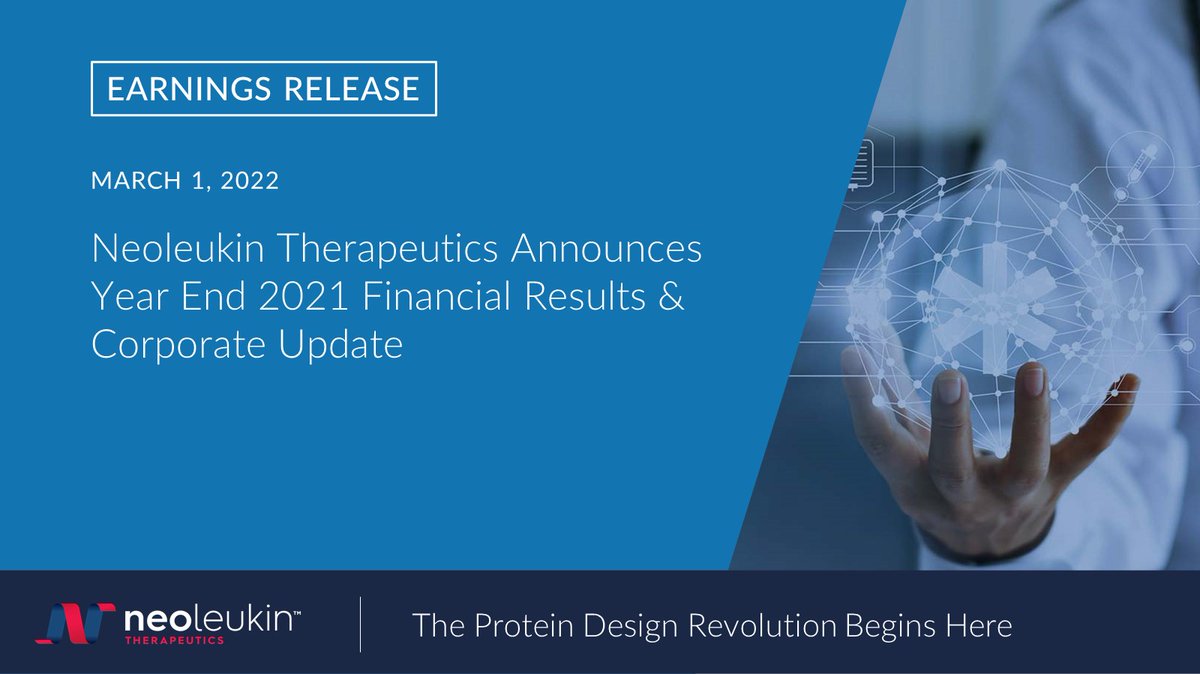 EARNINGS RELEASE

MARCH 1, 2022

Neoleukin Therapeutics Announces Year End 2021 Financial Results & Corporate Update

neoleukin™ THERAPEUTICS

The Protein Design Revolution Begins Here